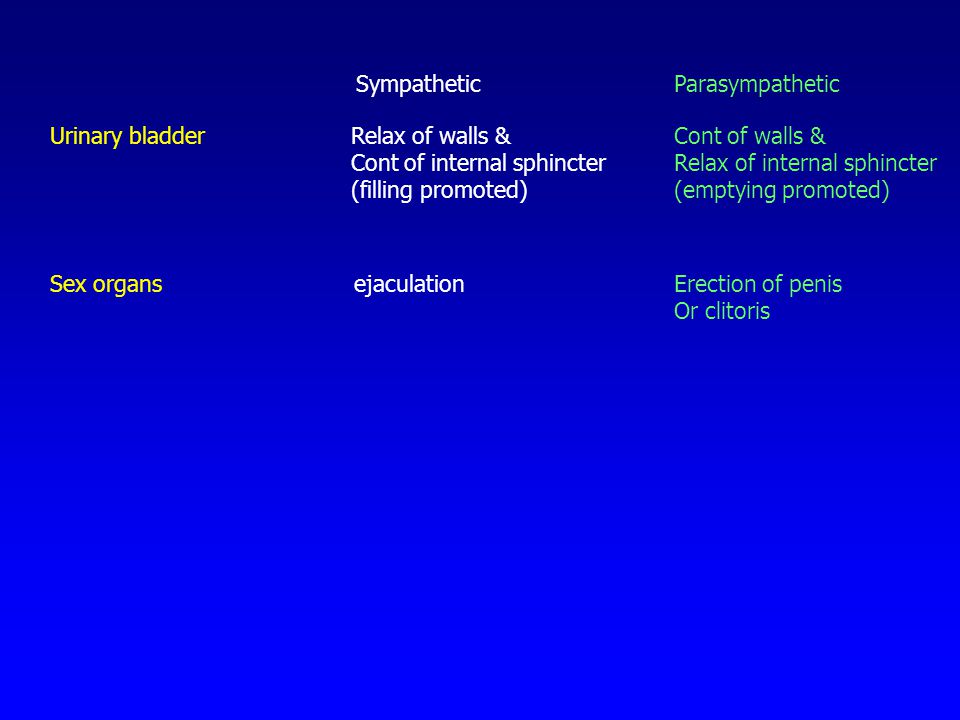 | | Sympathetic | Parasympathetic |
|---|---|---|
| Urinary bladder | Relax of walls & Cont of internal sphincter (filling promoted) | Cont of walls & Relax of internal sphincter (emptying promoted) |
| Sex organs | ejaculation | Erection of penis Or clitoris |